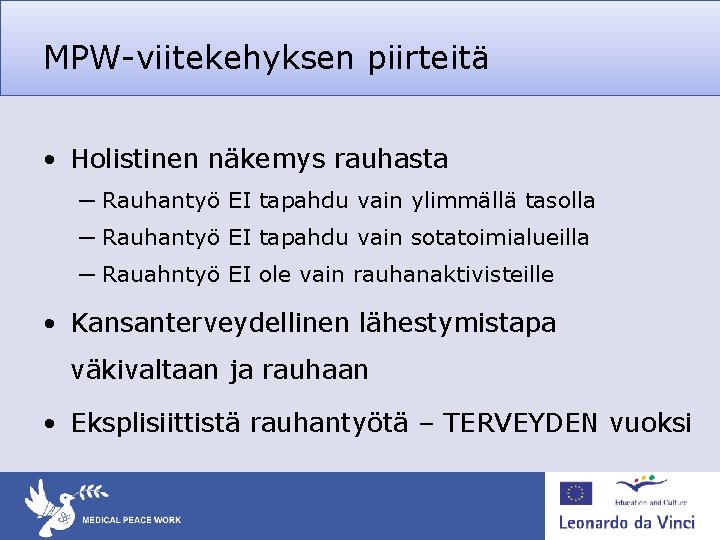 MPW-viitekehyksen piirteitä

• Holistinen näkemys rauhasta
– Rauhantyö EI tapahdu vain ylimmällä tasolla
– Rauhantyö EI tapahdu vain sotatoimialueilla
– Rauahntyö EI ole vain rauhanaktivisteille

• Kansanterveydellinen lähestymistapa väkivaltaan ja rauhaan

• Eksplisiittistä rauhantyötä – TERVEYDEN vuoksi

MEDICAL PEACE WORK

Education and Culture

Leonardo da Vinci